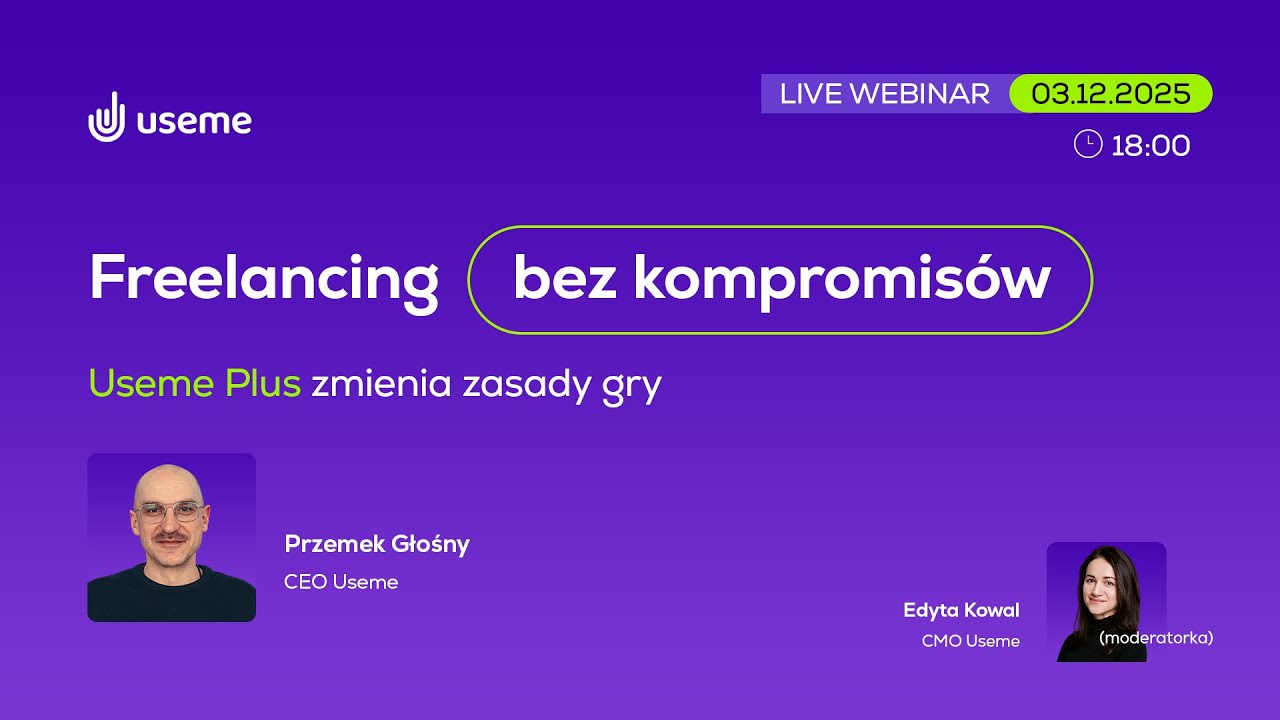 useme

LIVE WEBINAR 03.12.2025

18:00

Freelancing bez kompromisów

Useme Plus zmienia zasady gry

Przemek Głośny
CEO Useme

Edyta Kowal
CMO Useme
(moderatorka)